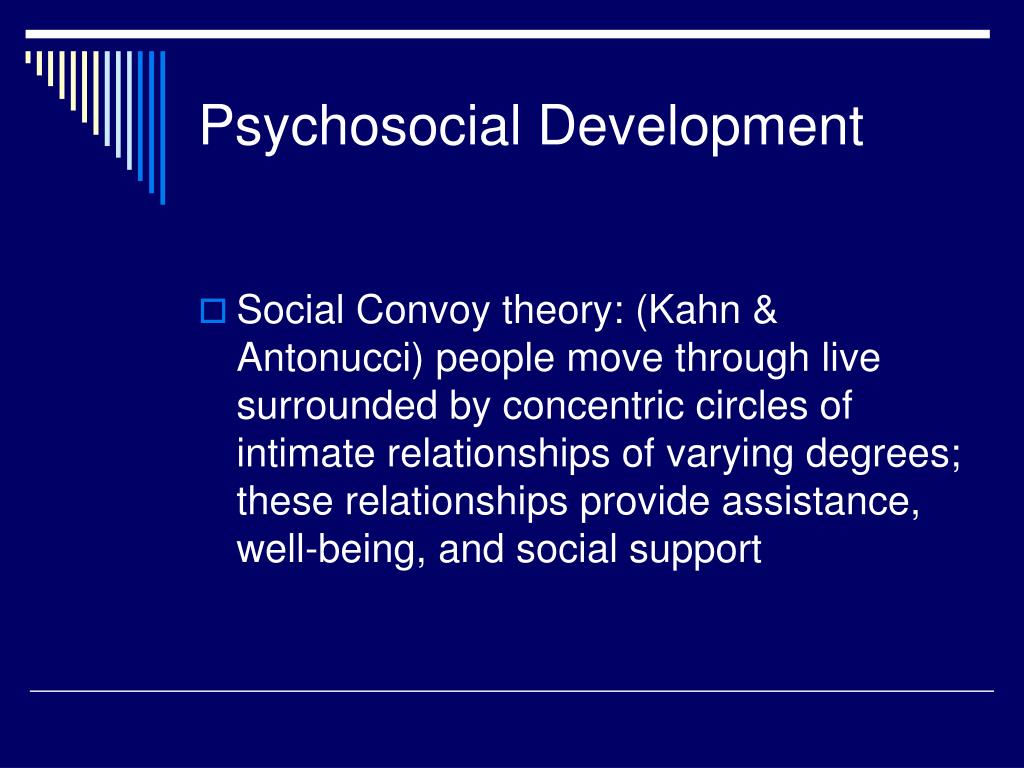 Psychosocial Development

Social Convoy theory: (Kahn & Antonucci) people move through live surrounded by concentric circles of intimate relationships of varying degrees; these relationships provide assistance, well-being, and social support